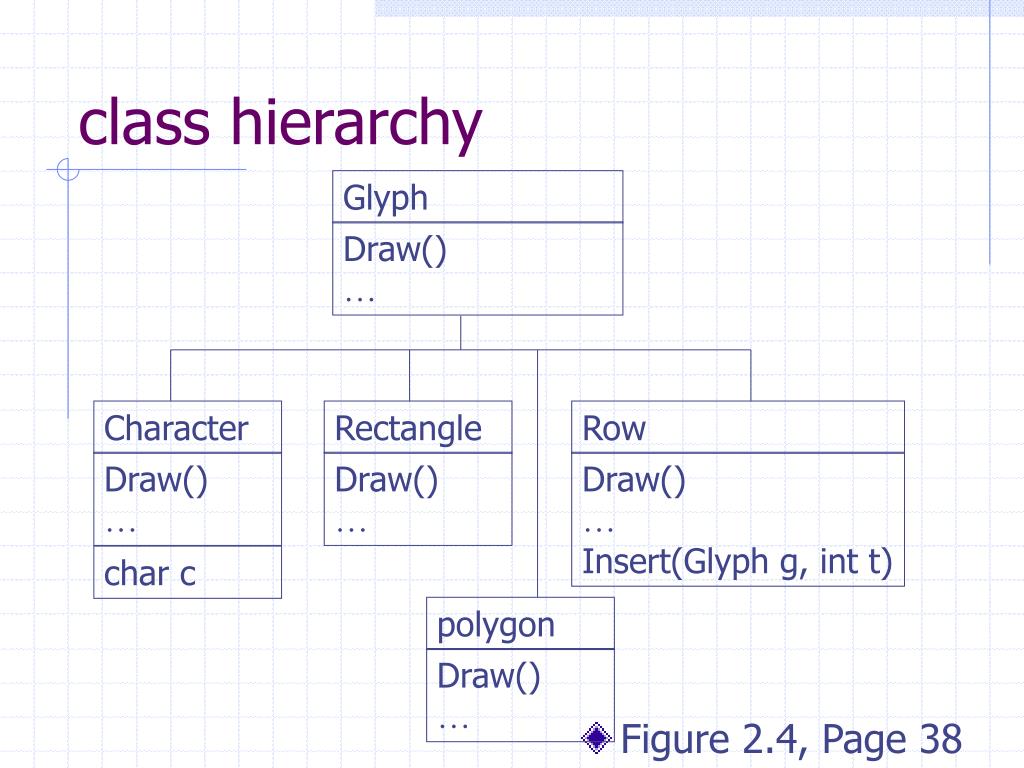 class hierarchy

Glyph
Draw()
…

Character
Draw()
…
char c

Rectangle
Draw()
…

Row
Draw()
…
Insert(Glyph g, int t)

polygon
Draw()
…

Figure 2.4, Page 38